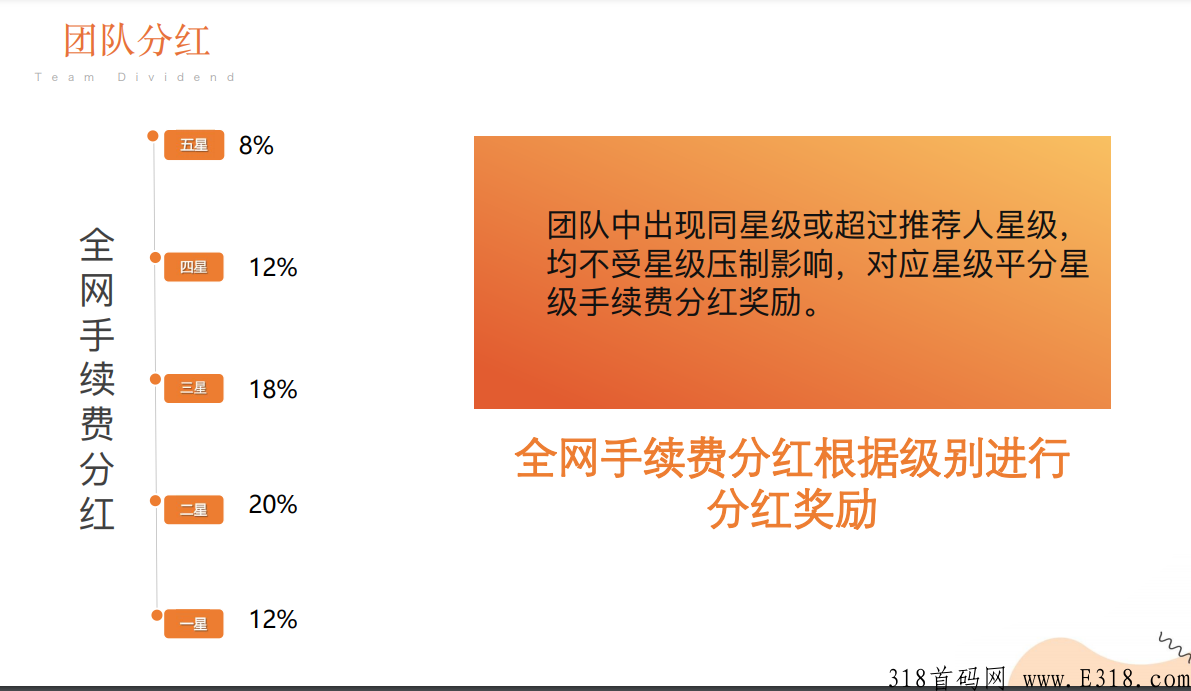 团队分红
Team Dividend

全网手续费分红

五星 8%

四星 12%

三星 18%

二星 20%

一星 12%

团队中出现同星级或超过推荐人星级，均不受星级压制影响，对应星级平分星级手续费分红奖励。

全网手续费分红根据级别进行分红奖励

318首码网 www.E318.com